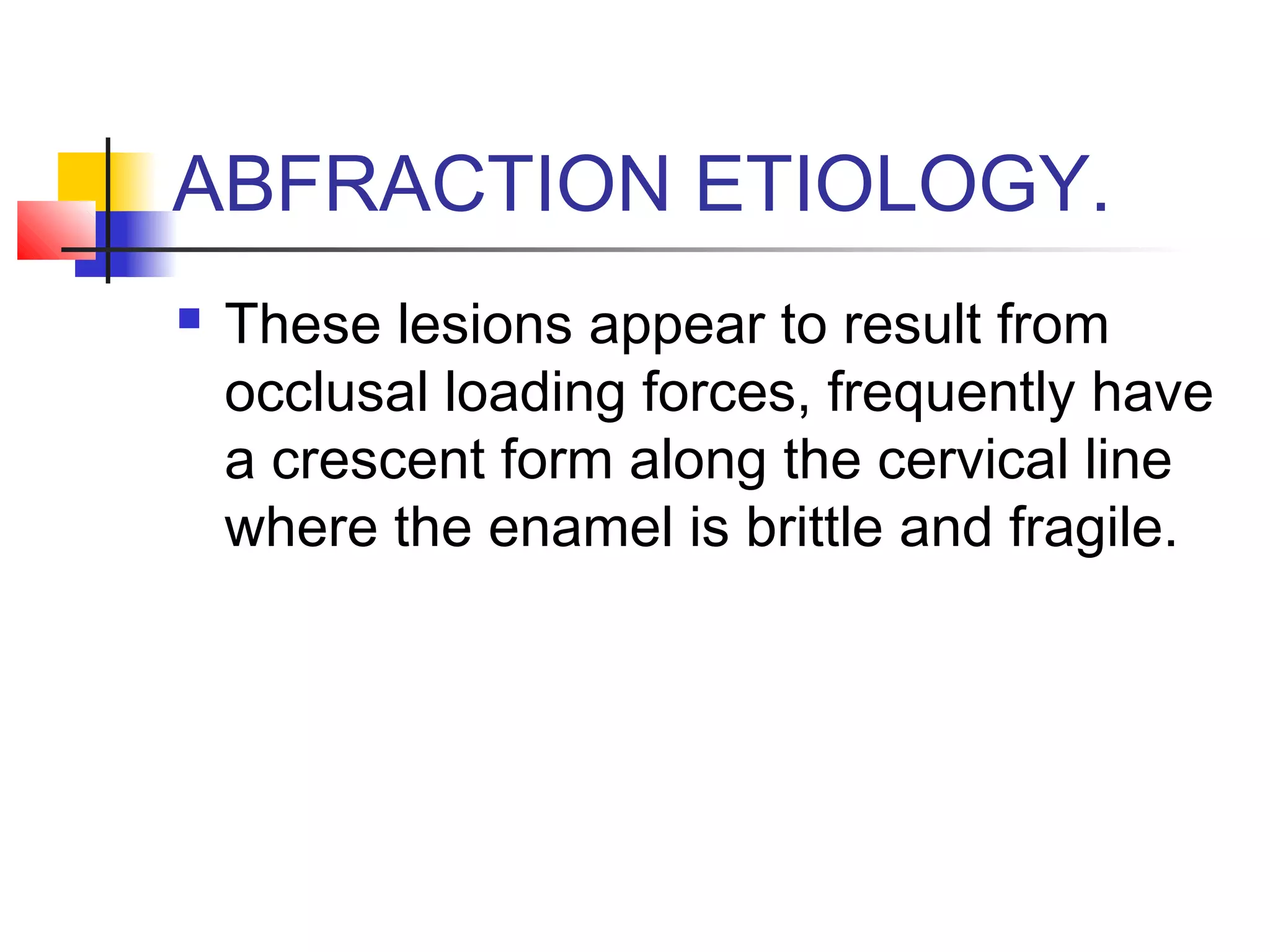 ABFRACTION ETIOLOGY.

These lesions appear to result from occlusal loading forces, frequently have a crescent form along the cervical line where the enamel is brittle and fragile.